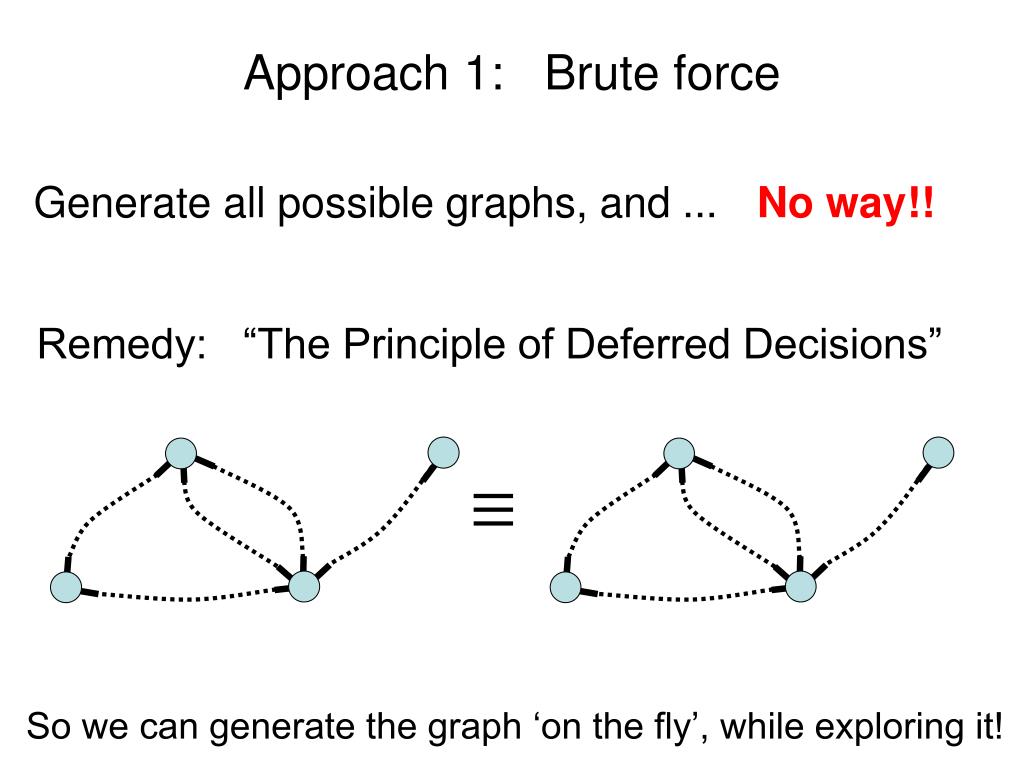 Approach 1: Brute force

Generate all possible graphs, and ... No way!!

Remedy: “The Principle of Deferred Decisions”

$\equiv$

So we can generate the graph ‘on the fly’, while exploring it!